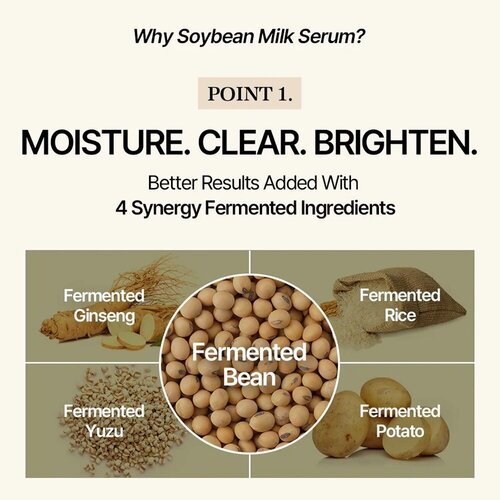 Why Soybean Milk Serum?

POINT 1.

MOISTURE. CLEAR. BRIGHTEN.

Better Results Added With
4 Synergy Fermented Ingredients

Fermented Ginseng

Fermented Rice

Fermented Bean

Fermented Yuzu

Fermented Potato